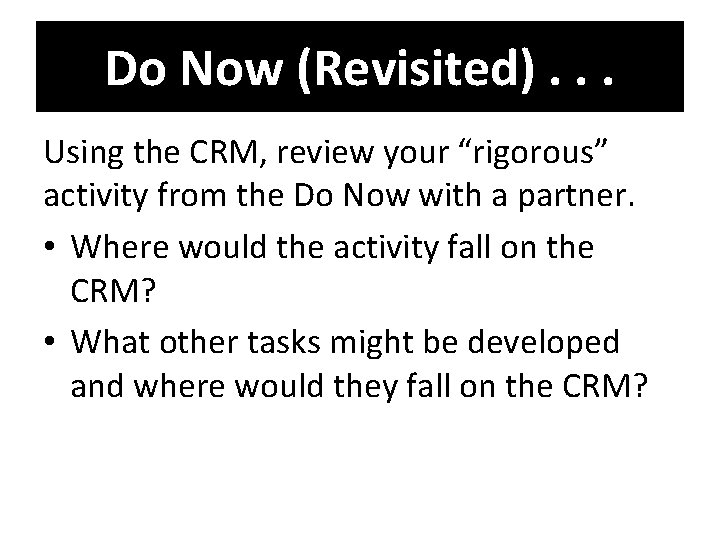 Do Now (Revisited) . . .

Using the CRM, review your "rigorous" activity from the Do Now with a partner.

• Where would the activity fall on the CRM?
• What other tasks might be developed and where would they fall on the CRM?